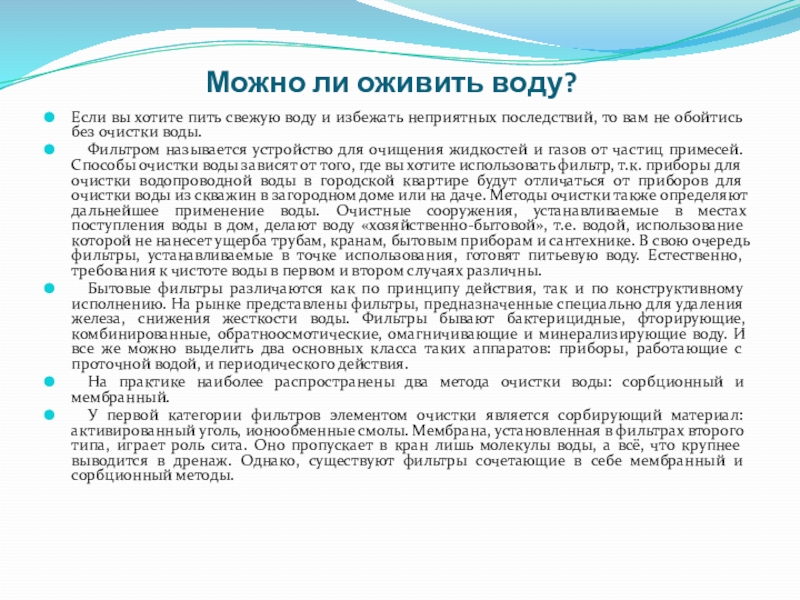 Можно ли оживить воду?

Если вы хотите пить свежую воду и избежать неприятных последствий, то вам не обойтись без очистки воды.

Фильтром называется устройство для очищения жидкостей и газов от частиц примесей. Способы очистки воды зависят от того, где вы хотите использовать фильтр, т.к. приборы для очистки водопроводной воды в городской квартире будут отличаться от приборов для очистки воды из скважин в загородном доме или на даче. Методы очистки также определяют дальнейшее применение воды. Очистные сооружения, устанавливаемые в местах поступления воды в дом, делают воду «хозяйственно-бытовой», т.е. водой, использование которой не нанесет ущерба трубам, кранам, бытовым приборам и сантехнике. В свою очередь фильтры, устанавливаемые в точке использования, готовят питьевую воду. Естественно, требования к чистоте воды в первом и втором случаях различны.

Бытовые фильтры различаются как по принципу действия, так и по конструктивному исполнению. На рынке представлены фильтры, предназначенные специально для удаления железа, снижения жесткости воды. Фильтры бывают бактерицидные, фторирующие, комбинированные, обратноосмотические, омагничивающие и минерализирующие воду. И все же можно выделить два основных класса таких аппаратов: приборы, работающие с проточной водой, и периодического действия.

На практике наиболее распространены два метода очистки воды: сорбционный и мембранный.

У первой категории фильтров элементом очистки является сорбирующий материал: активированный уголь, ионообменные смолы. Мембрана, установленная в фильтрах второго типа, играет роль сита. Оно пропускает в кран лишь молекулы воды, а всё, что крупнее выводится в дренаж. Однако, существуют фильтры сочетающие в себе мембранный и сорбционный методы.